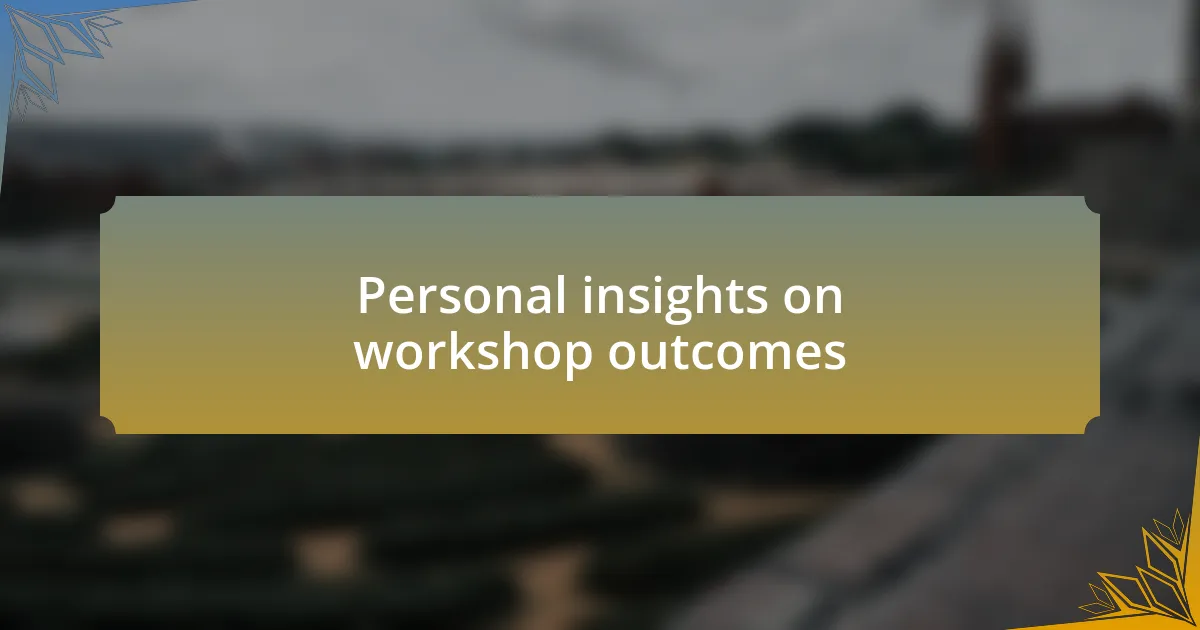 Personal insights on workshop outcomes